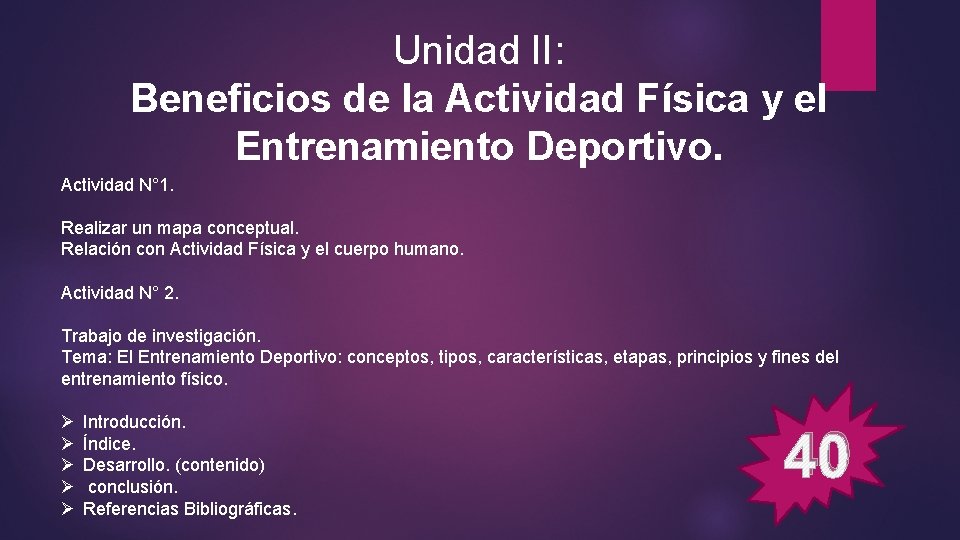 Unidad II:
Beneficios de la Actividad Física y el Entrenamiento Deportivo.

Actividad N°1.

Realizar un mapa conceptual.
Relación con Actividad Física y el cuerpo humano.

Actividad N° 2.

Trabajo de investigación.
Tema: El Entrenamiento Deportivo: conceptos, tipos, características, etapas, principios y fines del entrenamiento físico.

➢ Introducción.
➢ Índice.
➢ Desarrollo. (contenido)
➢ conclusión.
➢ Referencias Bibliográficas.

40